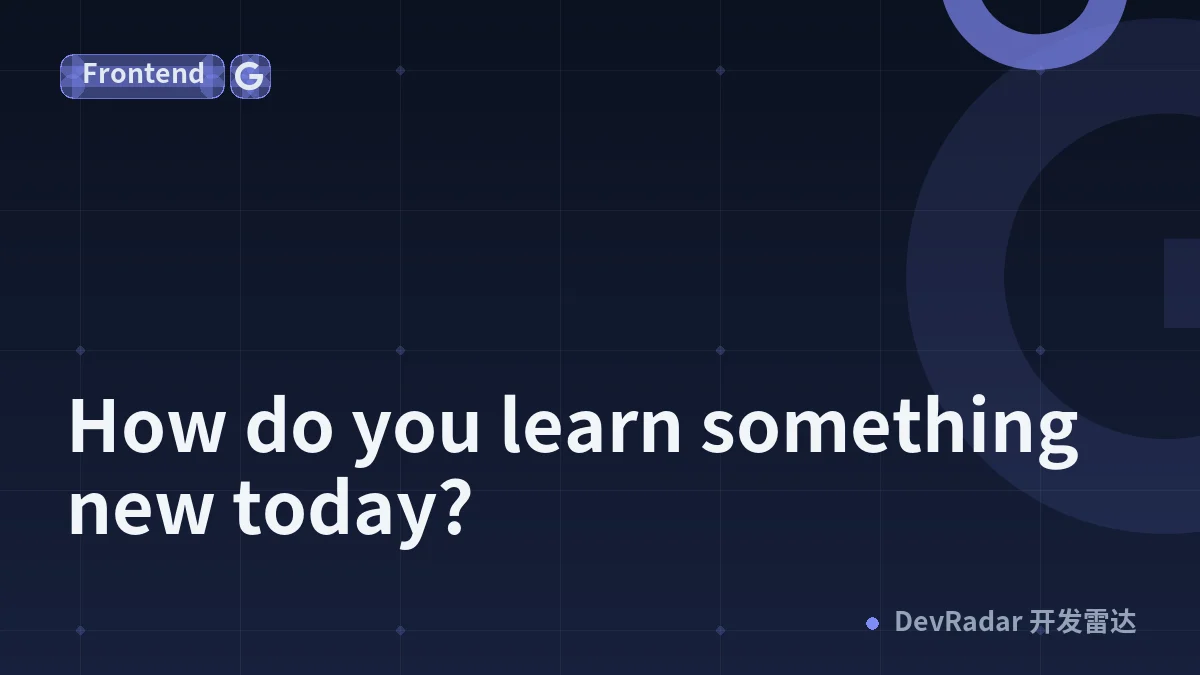 Frontend G

How do you learn something new today?

DevRadar 开发雷达